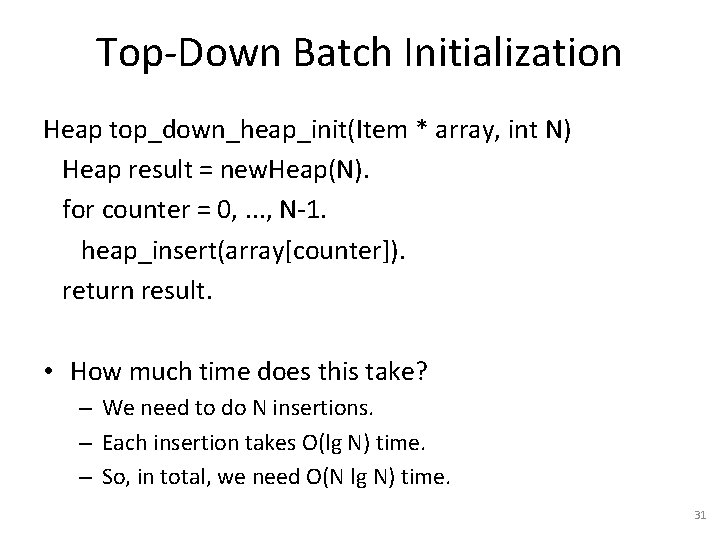 Top-Down Batch Initialization

Heap top_down_heap_init(Item * array, int N)
Heap result = newHeap(N).
for counter = 0, ..., N-1.
heap_insert(array[counter]).
return result.

• How much time does this take?
– We need to do N insertions.
– Each insertion takes O(lg N) time.
– So, in total, we need O(N lg N) time.

31